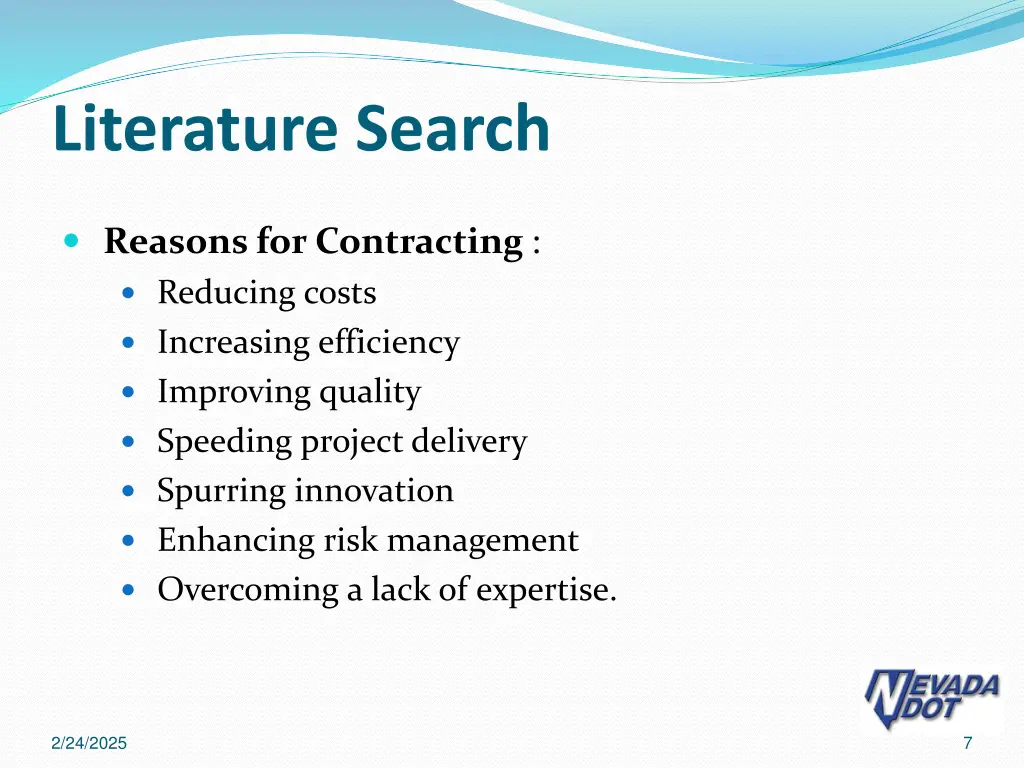 Literature Search

Reasons for Contracting :

Reducing costs
Increasing efficiency
Improving quality
Speeding project delivery
Spurring innovation
Enhancing risk management
Overcoming a lack of expertise.

NEVADA DOT

2/24/2025

7